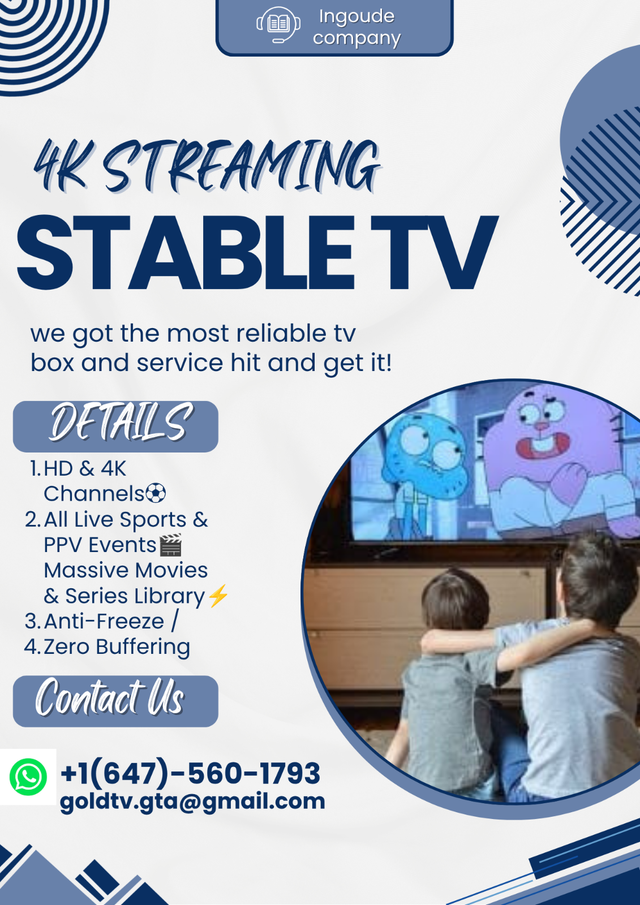 Ingoude company

4K STREAMING

STABLE TV

we got the most reliable tv box and service hit and get it!

DETAILS

1. HD & 4K Channels⚽
2. All Live Sports & PPV Events🎬 Massive Movies & Series Library⚡
3. Anti-Freeze /
4. Zero Buffering

Contact Us

+1(647)-560-1793
goldtv.gta@gmail.com